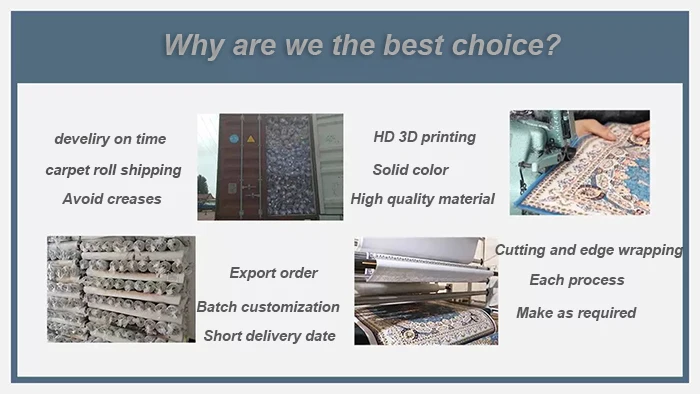 Why are we the best choice?

develiry on time

carpet roll shipping

Avoid creases

HD 3D printing

Solid color

High quality material

Export order

Batch customization

Short delivery date

Cutting and edge wrapping

Each process

Make as required